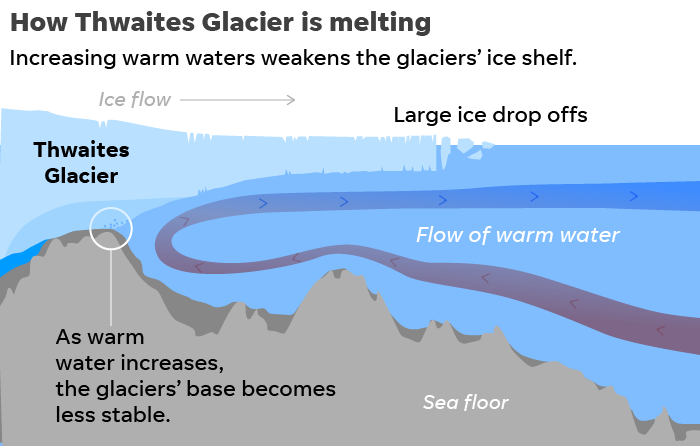 How Thwaites Glacier is melting

Increasing warm waters weakens the glaciers' ice shelf.

Ice flow

Large ice drop offs

Thwaites Glacier

Flow of warm water

As warm water increases, the glaciers' base becomes less stable.

Sea floor